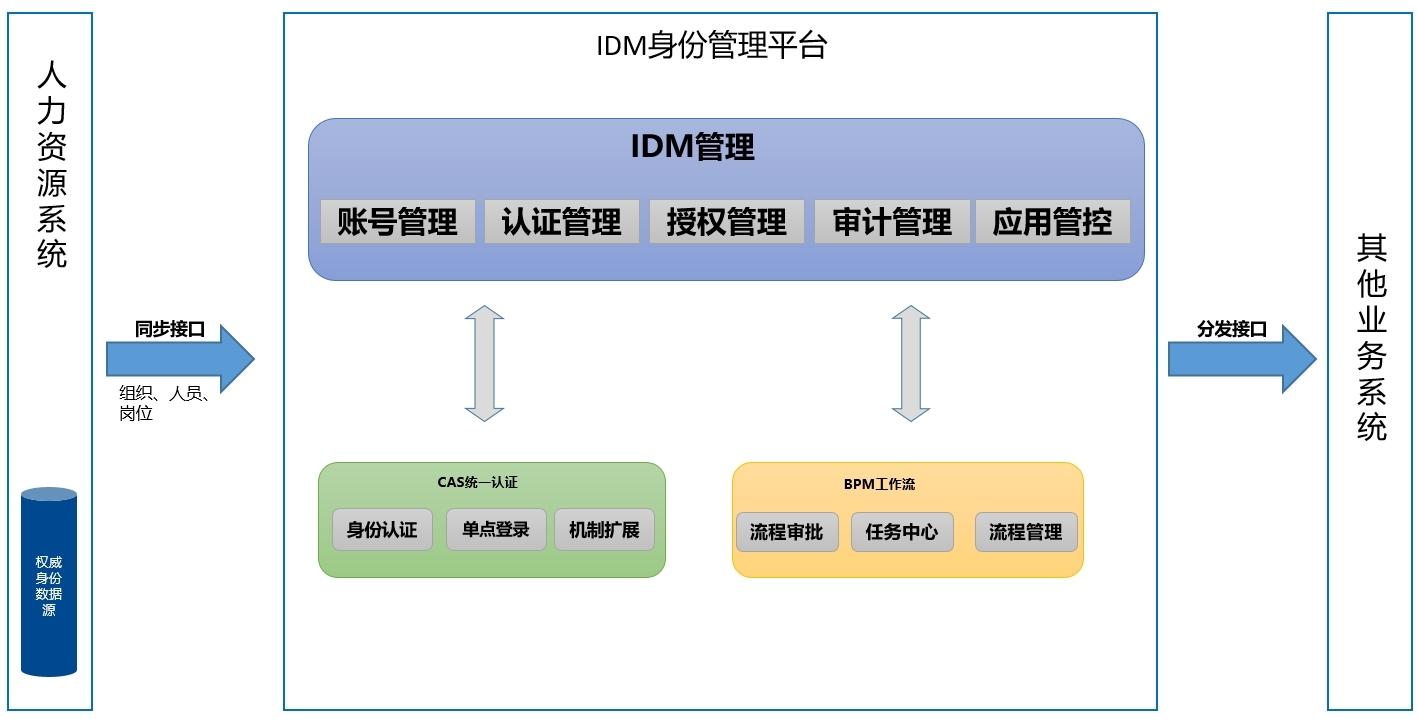 人力资源系统

权威身份数据源

同步接口

组织、人员、岗位

IDM身份管理平台

IDM管理

账号管理 认证管理 授权管理 审计管理 应用管控

CAS统一认证

身份认证 单点登录 机制扩展

BPM工作流

流程审批 任务中心 流程管理

分发接口

其他业务系统